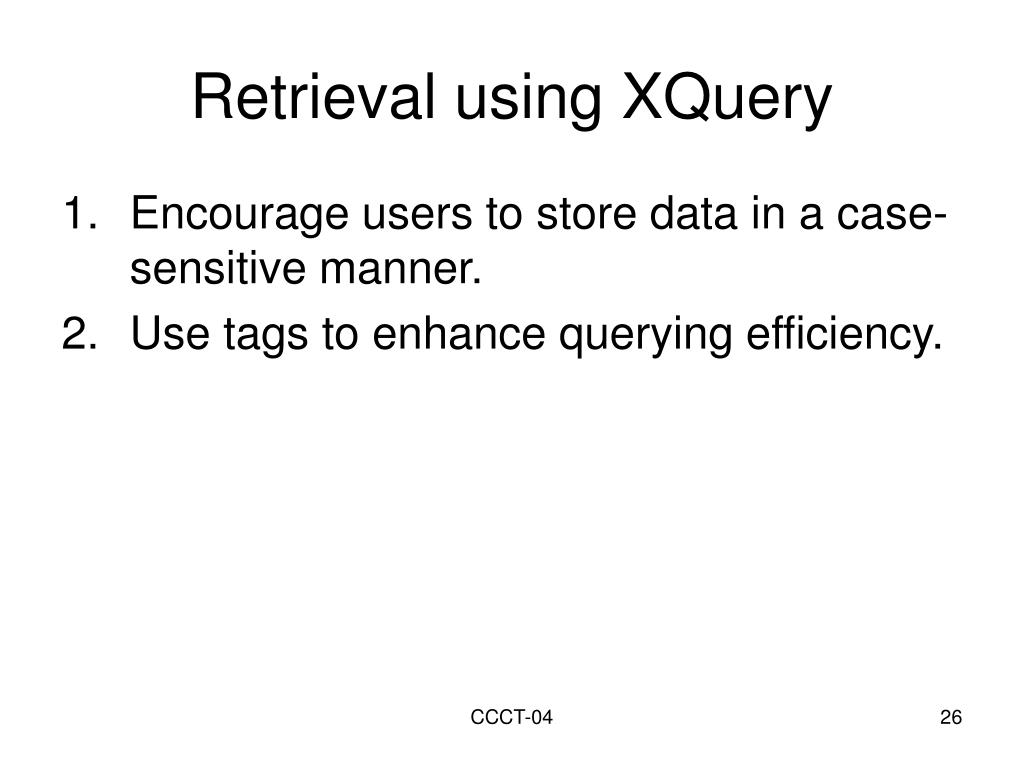 Retrieval using XQuery

1. Encourage users to store data in a case-sensitive manner.
2. Use tags to enhance querying efficiency.

CCCT-04

26